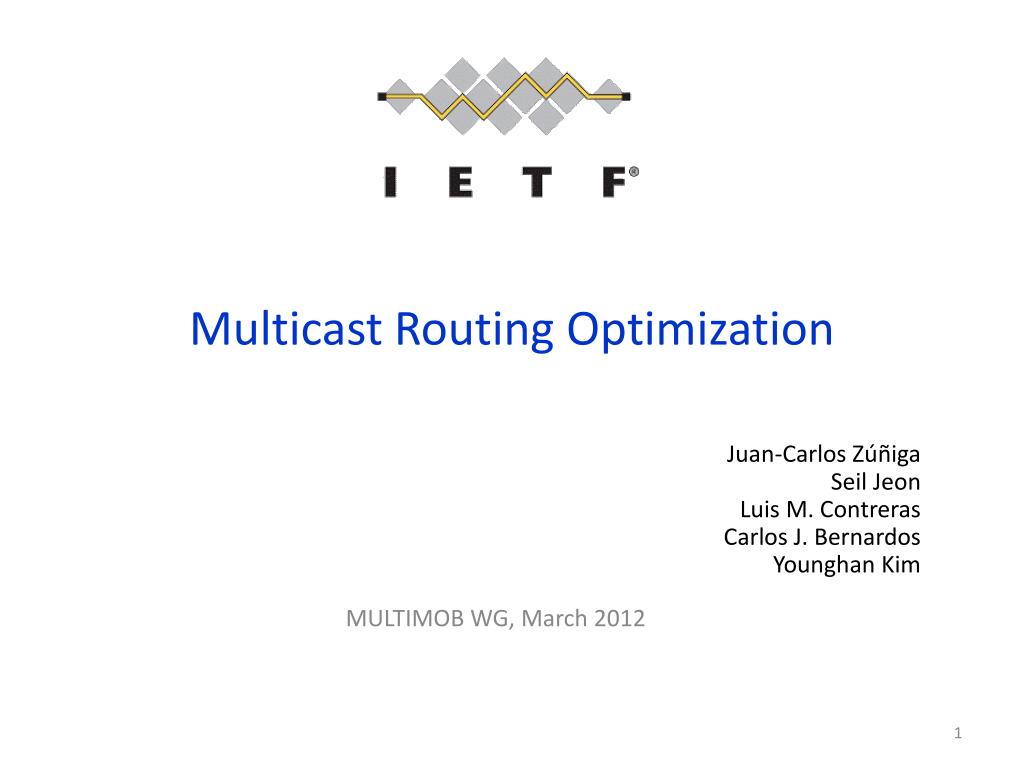 I E T F®

Multicast Routing Optimization

Juan-Carlos Zúñiga
Seil Jeon
Luis M. Contreras
Carlos J. Bernardos
Younghan Kim

MULTIMOB WG, March 2012

1